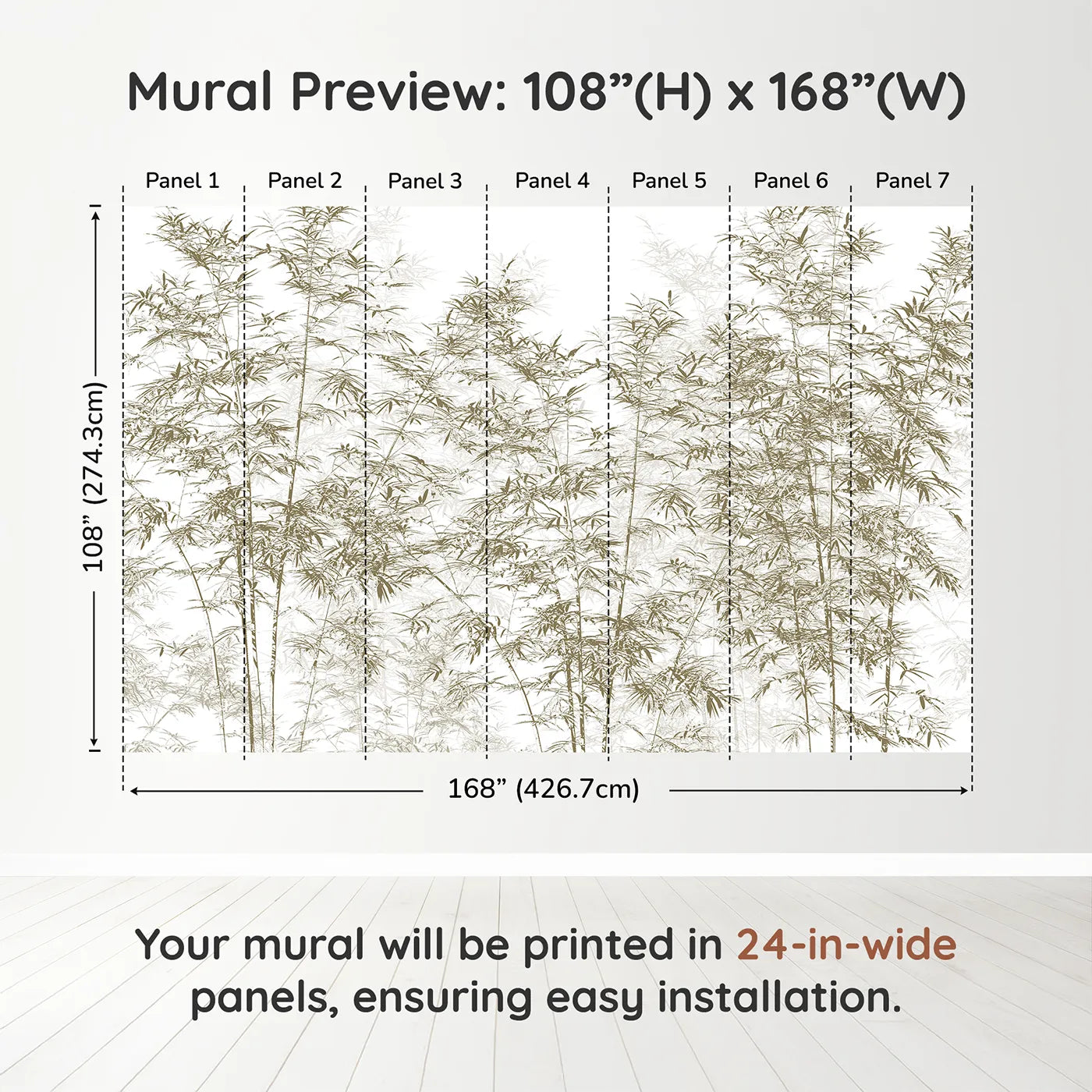 Mural Preview: 108”(H) x 168”(W)

Panel 1 Panel 2 Panel 3 Panel 4 Panel 5 Panel 6 Panel 7

108” (274.3cm)

168” (426.7cm)

Your mural will be printed in 24-in-wide panels, ensuring easy installation.